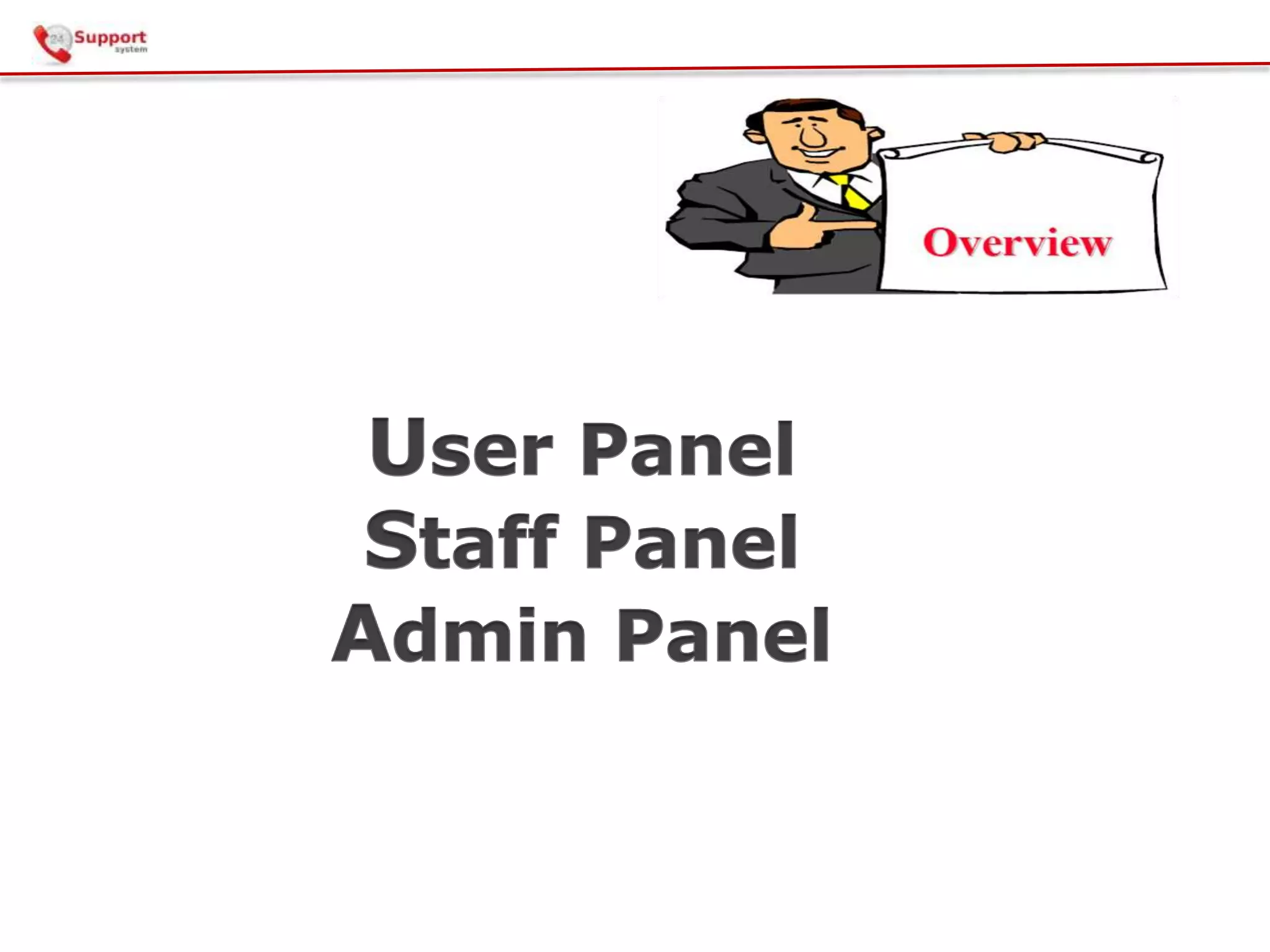 24 Support system

Overview

User Panel
Staff Panel
Admin Panel